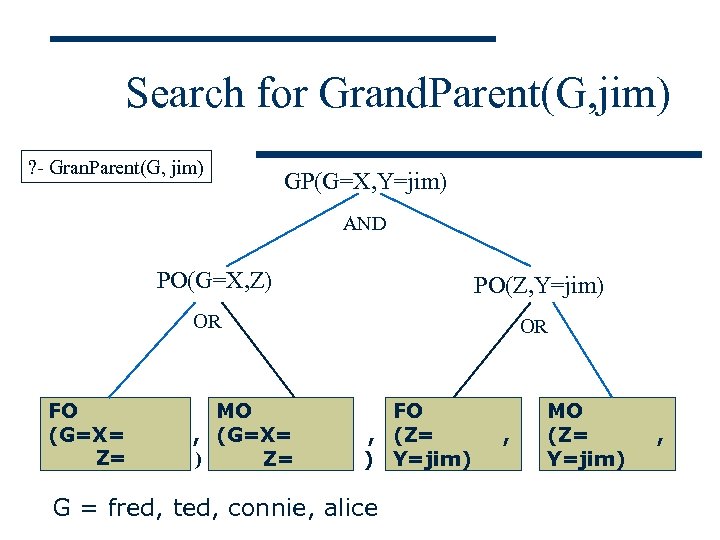 Search for GrandParent(G,jim)

?- GranParent(G, jim)

GP(G=X,Y=jim)

AND

PO(G=X,Z)

PO(Z,Y=jim)

OR

OR

FO
(G=X= ,
Z= )

MO
(G=X= ,
Z= )

FO
(Z= ,
Y=jim)

MO
(Z= ,
Y=jim)

G = fred, ted, connie, alice